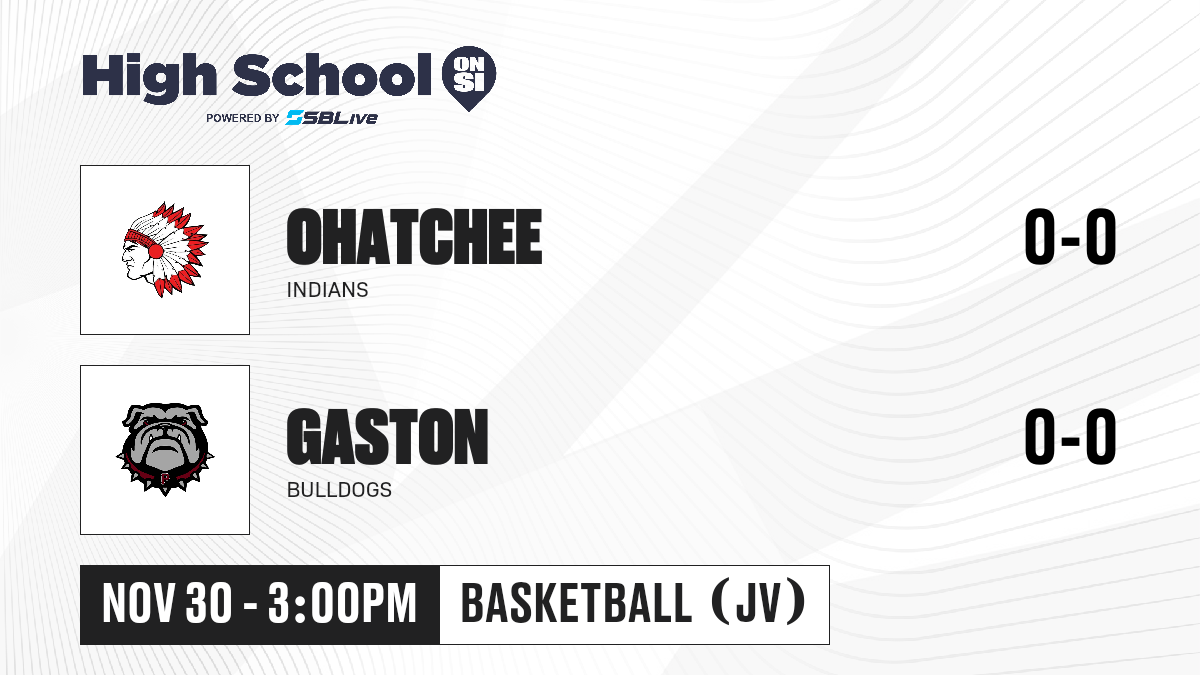 High School ON SI
POWERED BY SBLive

OHATCHEE
INDIANS
0-0

GASTON
BULLDOGS
0-0

NOV 30 - 3:00PM
BASKETBALL (JV)